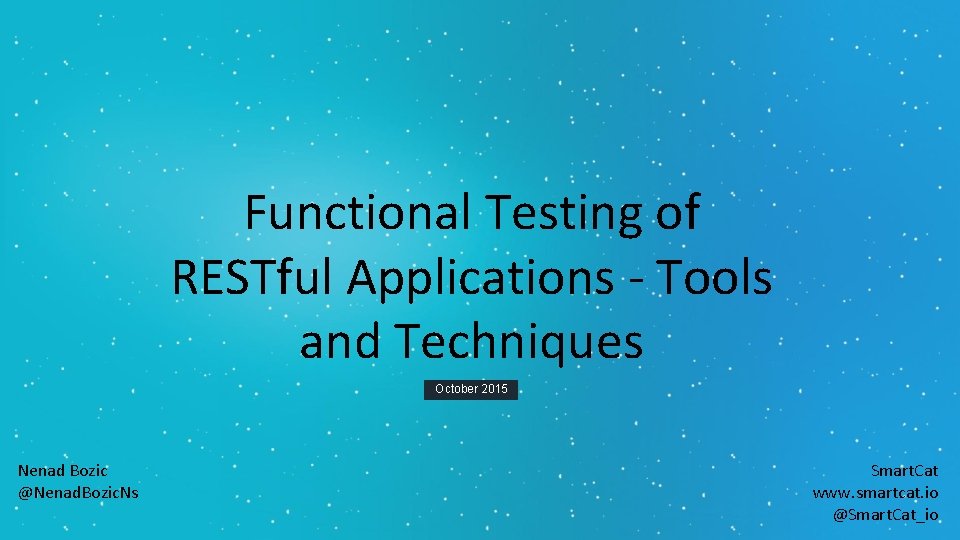 Functional Testing of RESTful Applications - Tools and Techniques

October 2015

Nenad Bozic
@NenadBozicNs

SmartCat
www.smartcat.io
@SmartCat_io